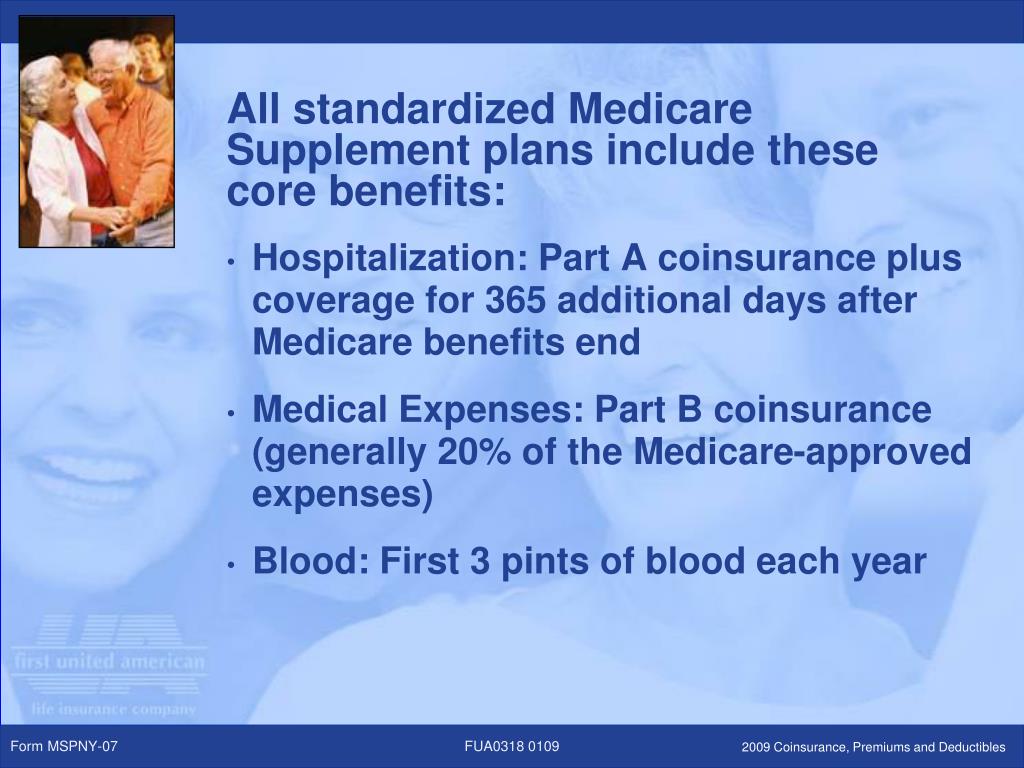 All standardized Medicare Supplement plans include these core benefits:

• Hospitalization: Part A coinsurance plus coverage for 365 additional days after Medicare benefits end

• Medical Expenses: Part B coinsurance (generally 20% of the Medicare-approved expenses)

• Blood: First 3 pints of blood each year

first united american
life insurance company

Form MSPNY-07

FUA0318 0109

2009 Coinsurance, Premiums and Deductibles